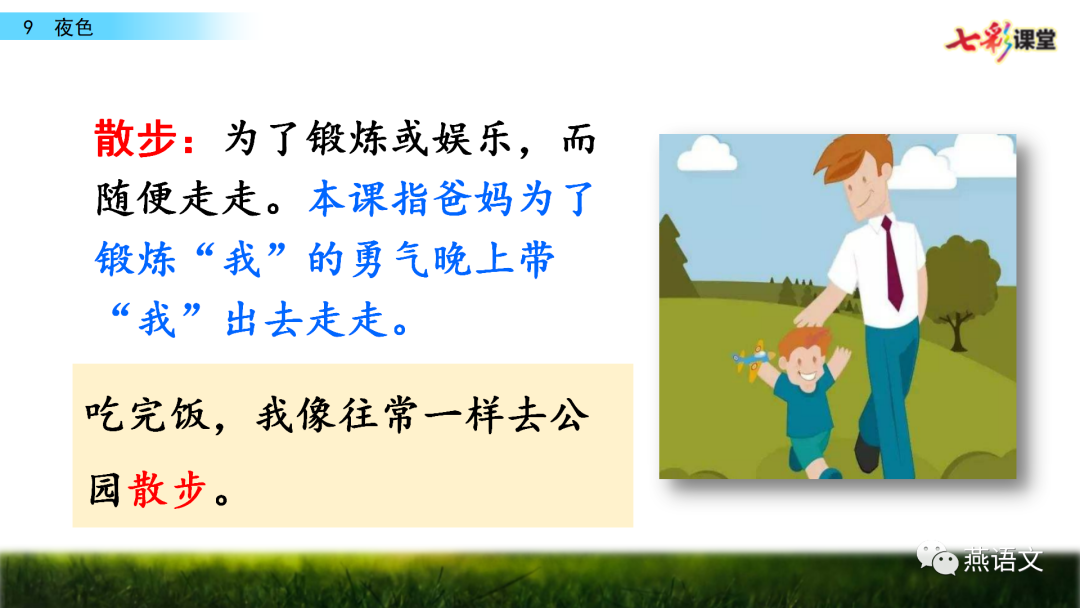 9 夜色

七彩课堂

散步：为了锻炼或娱乐，而随便走走。本课指爸妈为了锻炼“我”的勇气晚上带“我”出去走走。

吃完饭，我像往常一样去公园散步。

燕语文